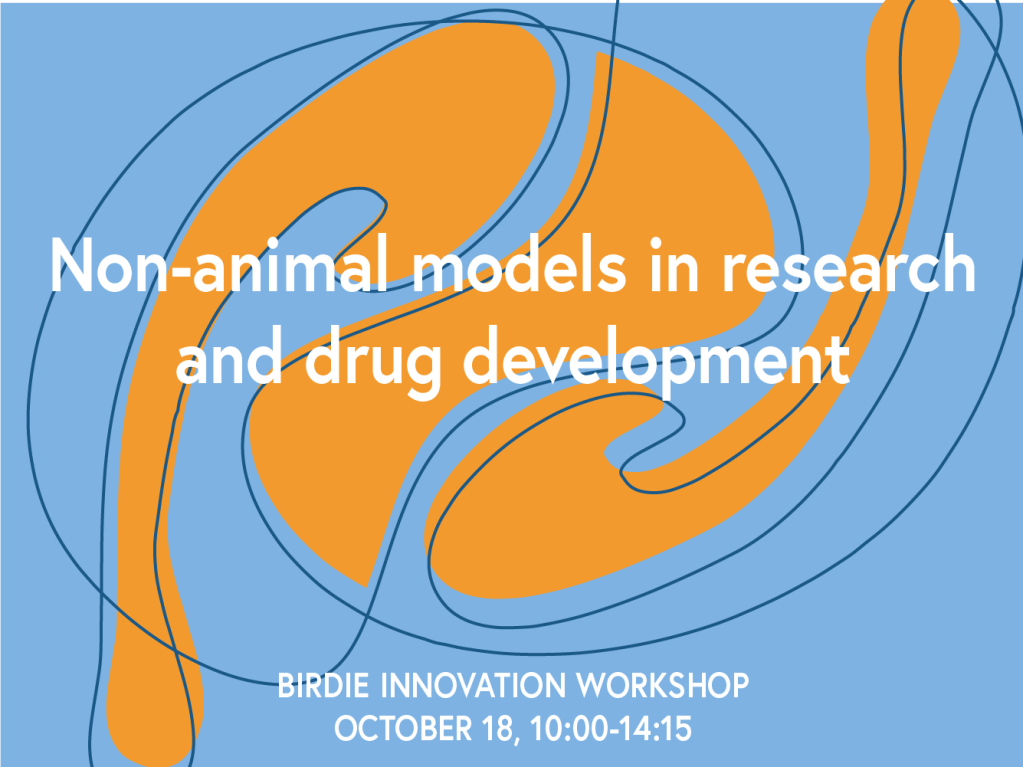 Non-animal models in research and drug development

BIRDIE INNOVATION WORKSHOP
OCTOBER 18, 10:00-14:15